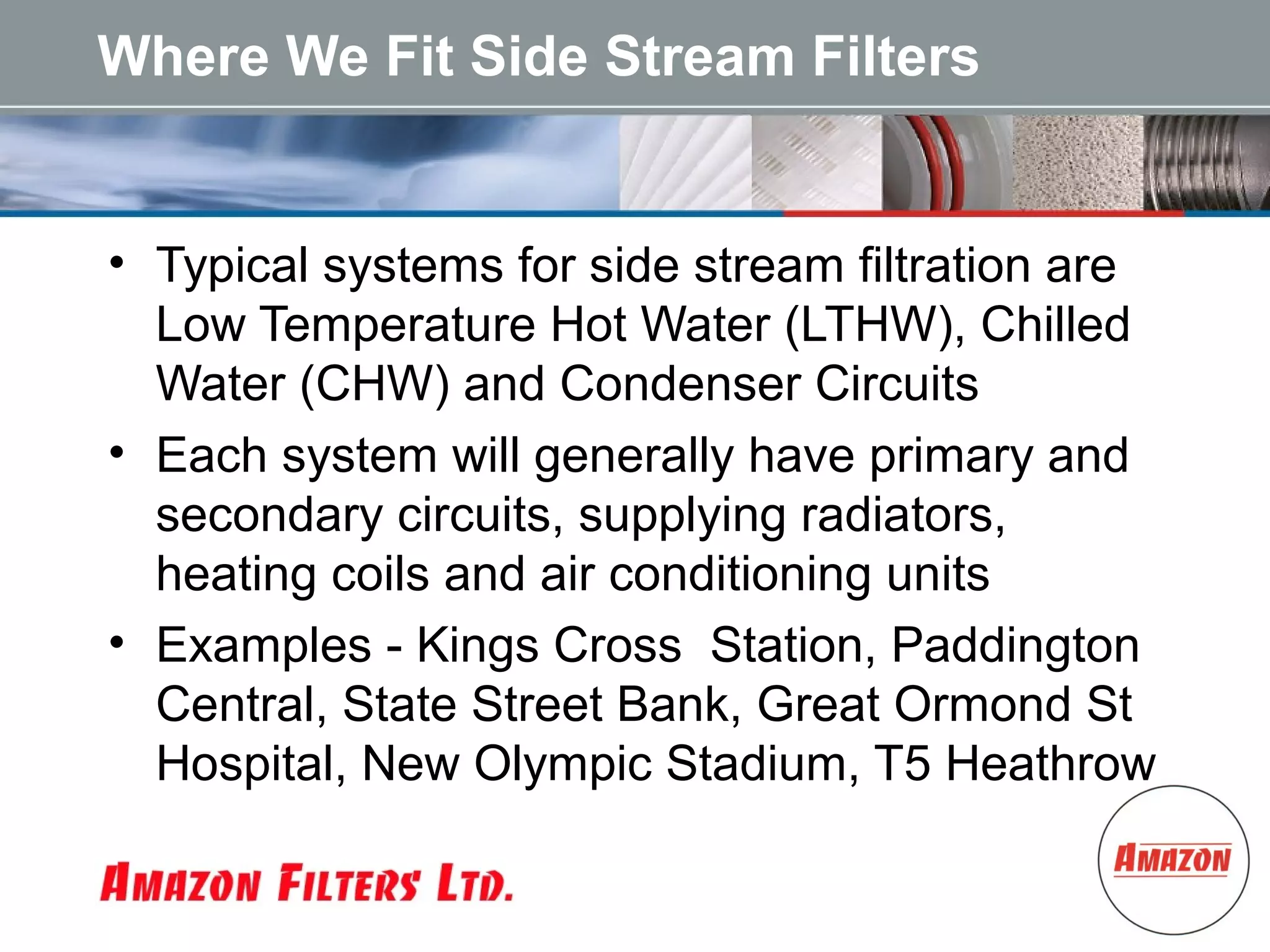 Where We Fit Side Stream Filters

• Typical systems for side stream filtration are Low Temperature Hot Water (LTHW), Chilled Water (CHW) and Condenser Circuits

• Each system will generally have primary and secondary circuits, supplying radiators, heating coils and air conditioning units

• Examples - Kings Cross  Station, Paddington Central, State Street Bank, Great Ormond St Hospital, New Olympic Stadium, T5 Heathrow

AMAZON FILTERS LTD.

AMAZON